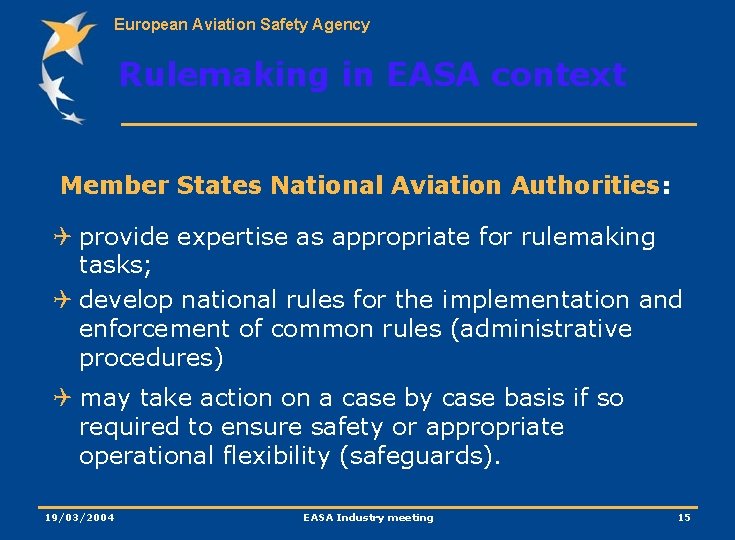 European Aviation Safety Agency

Rulemaking in EASA context

Member States National Aviation Authorities:

provide expertise as appropriate for rulemaking tasks;

develop national rules for the implementation and enforcement of common rules (administrative procedures)

may take action on a case by case basis if so required to ensure safety or appropriate operational flexibility (safeguards).

19/03/2004
EASA Industry meeting
15